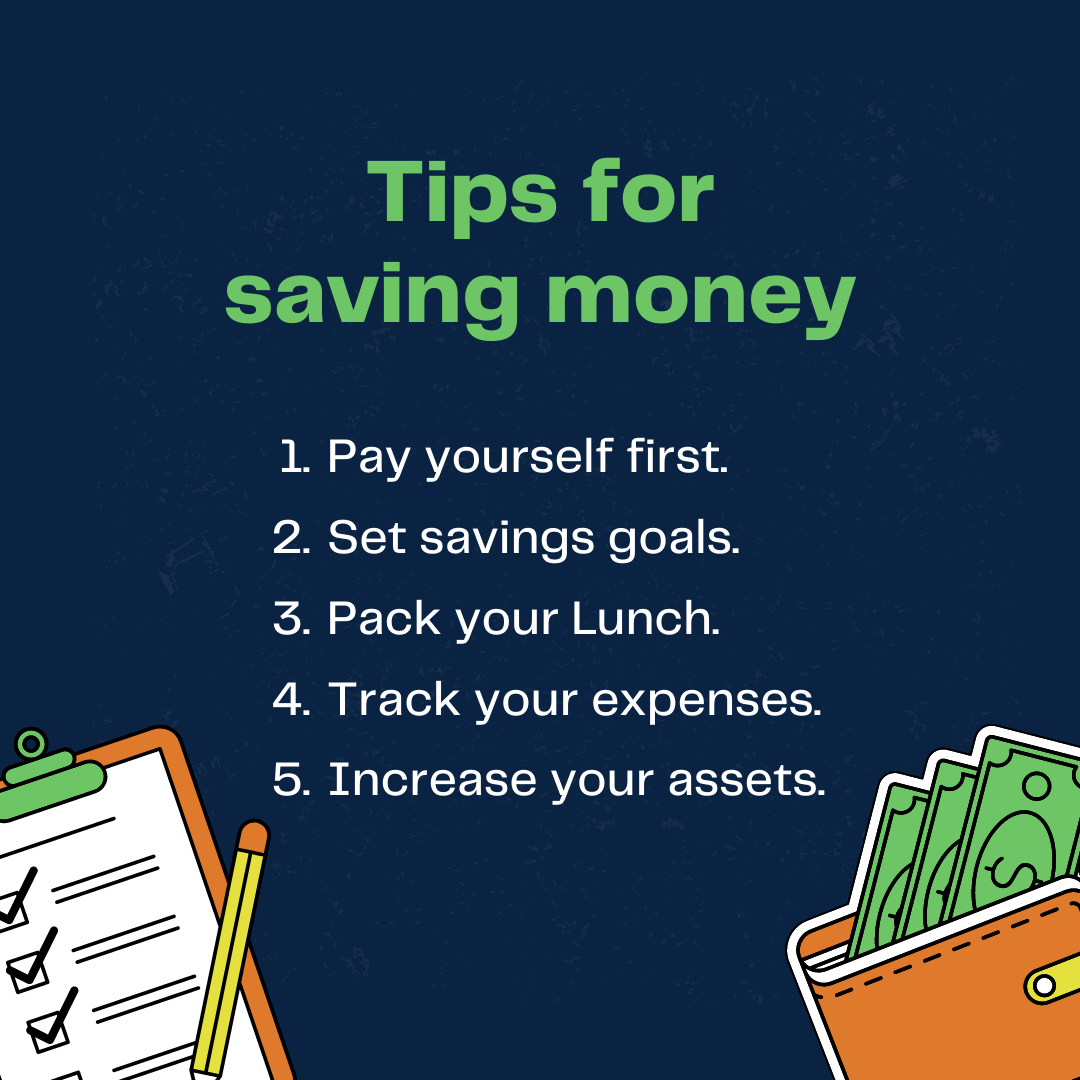 Tips for saving money

1. Pay yourself first.
2. Set savings goals.
3. Pack your Lunch.
4. Track your expenses.
5. Increase your assets.